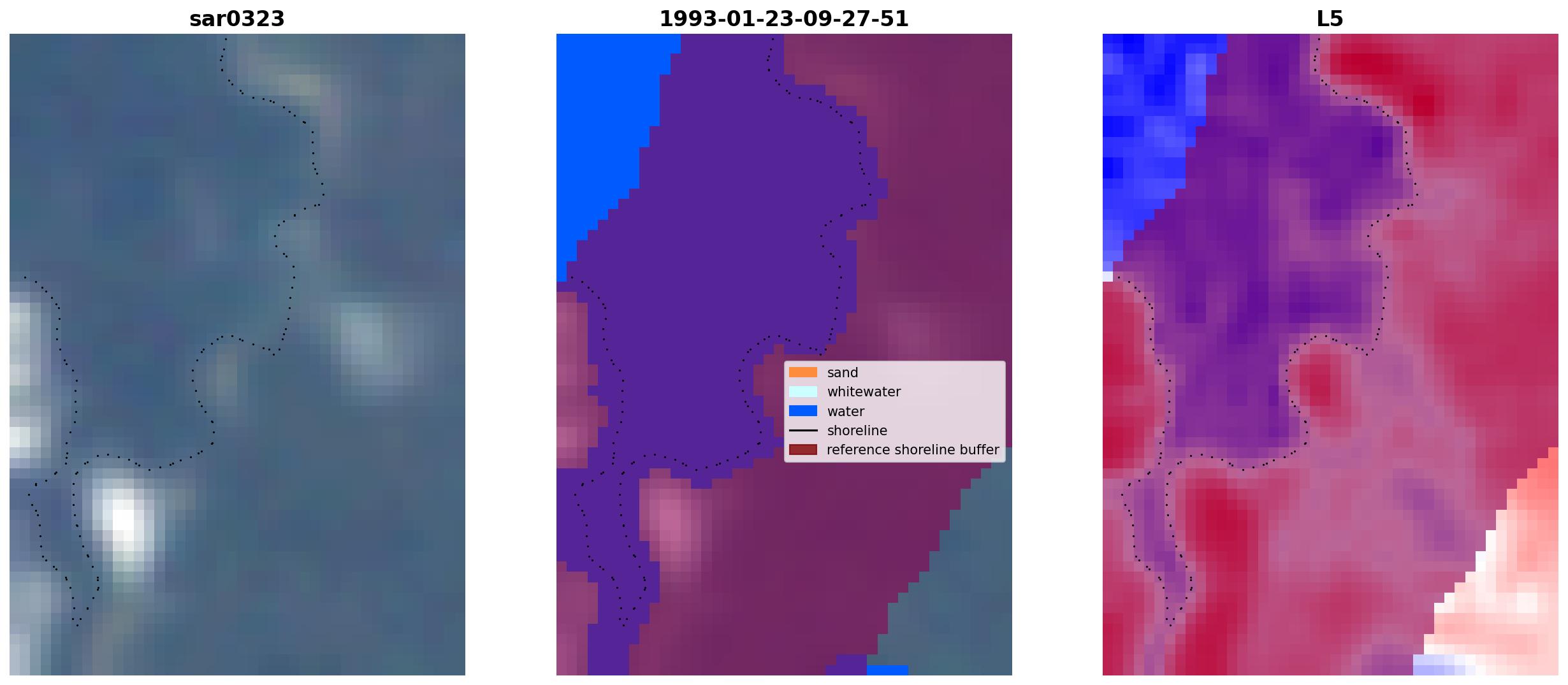 sar0323

1993-01-23-09-27-51

sand
whitewater
water
shoreline
reference shoreline buffer

L5